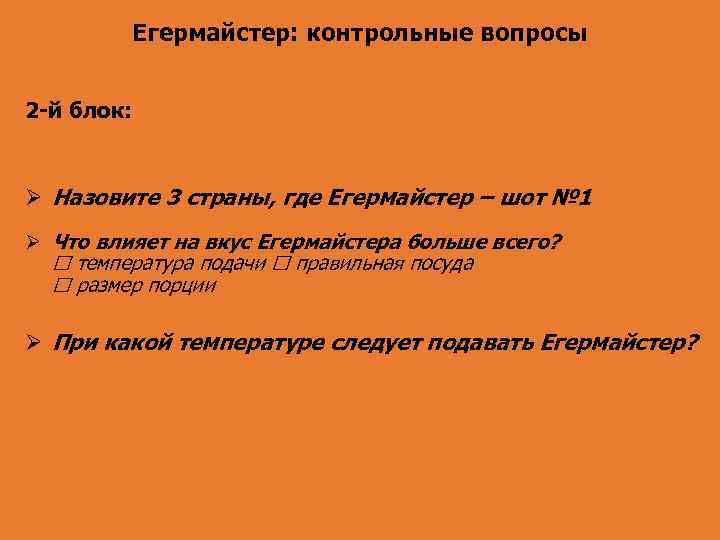 Егермайстер: контрольные вопросы

2-й блок:

➢ Назовите 3 страны, где Егермайстер – шот №1

➢ Что влияет на вкус Егермайстера больше всего?
☐ температура подачи ☐ правильная посуда
☐ размер порции

➢ При какой температуре следует подавать Егермайстер?